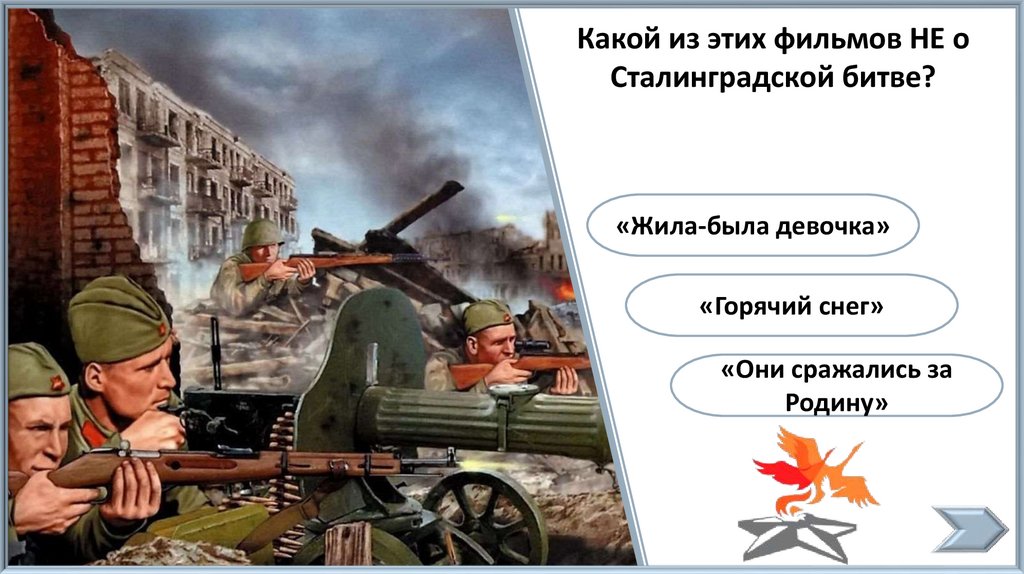 Какой из этих фильмов НЕ о Сталинградской битве?

«Жила-была девочка»

«Горячий снег»

«Они сражались за Родину»